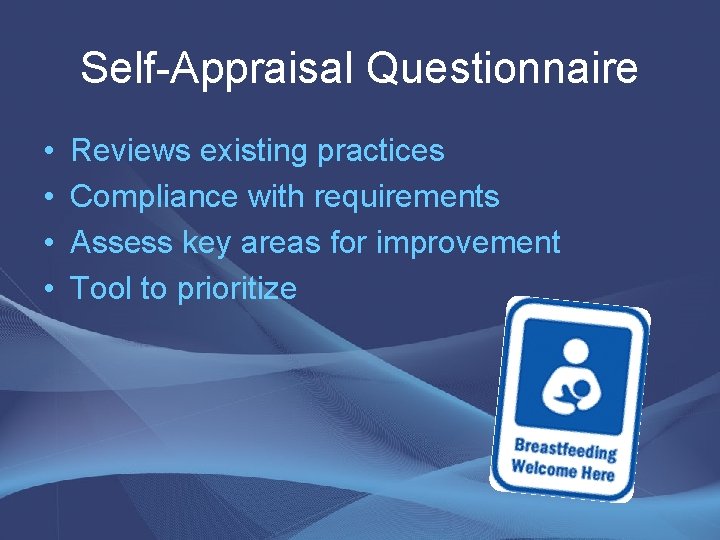 Self-Appraisal Questionnaire

• Reviews existing practices
• Compliance with requirements
• Assess key areas for improvement
• Tool to prioritize

Breastfeeding Welcome Here